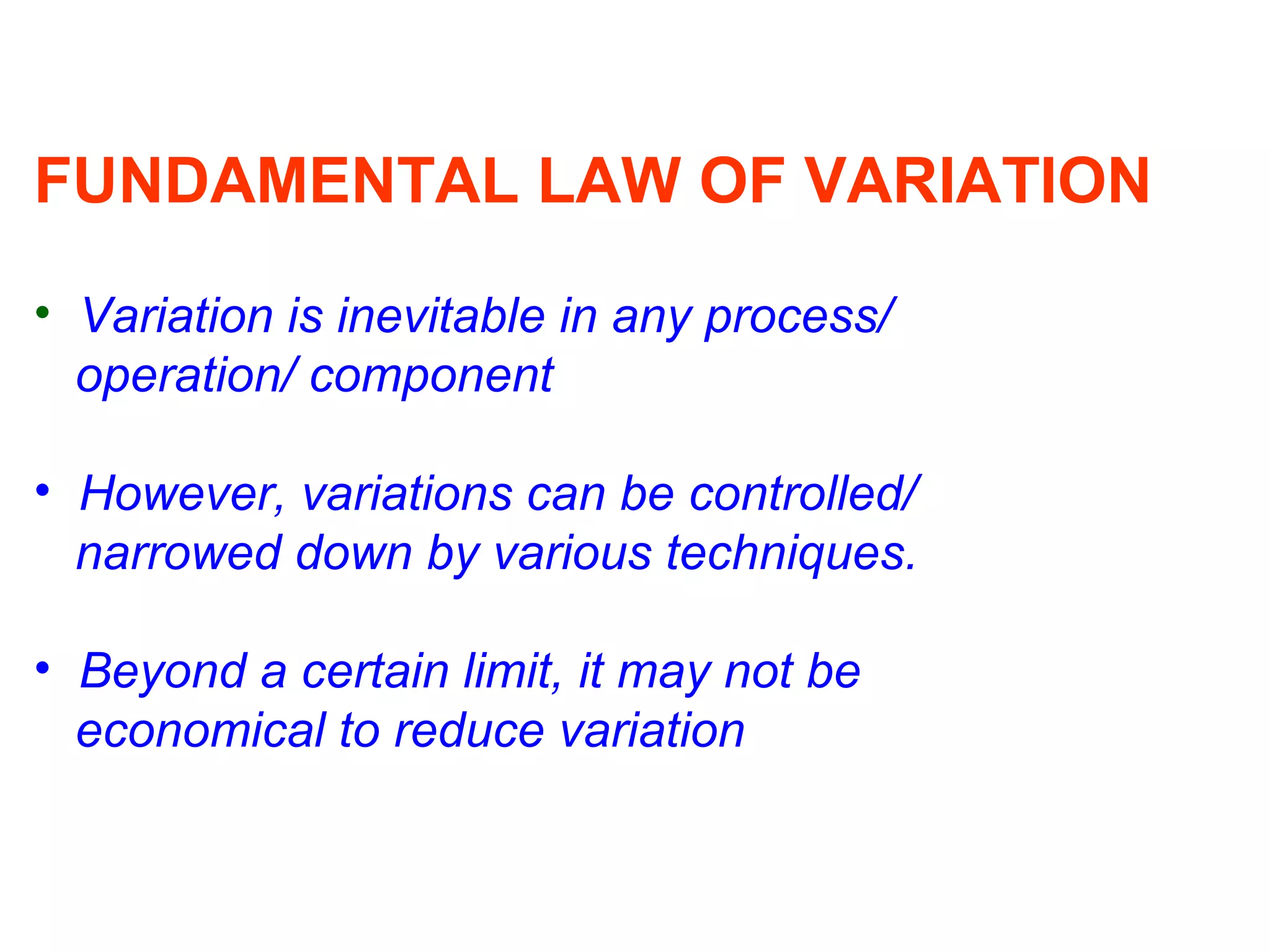 FUNDAMENTAL LAW OF VARIATION

• Variation is inevitable in any process/ operation/ component

• However, variations can be controlled/ narrowed down by various techniques.

• Beyond a certain limit, it may not be economical to reduce variation